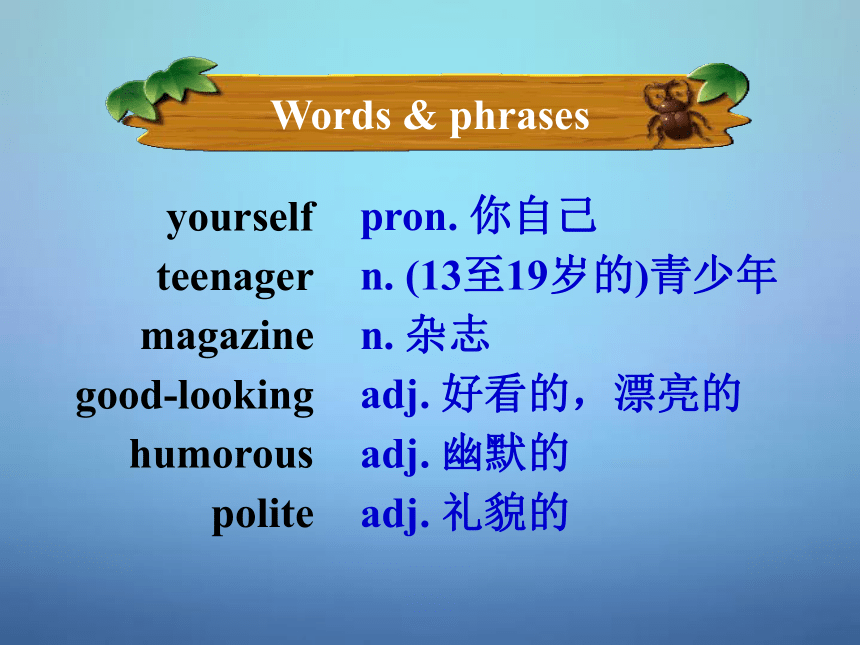 Words & phrases

yourself pron. 你自己
teenager n. (13至19岁的)青少年
magazine n. 杂志
good-looking adj. 好看的，漂亮的
humorous adj. 幽默的
polite adj. 礼貌的